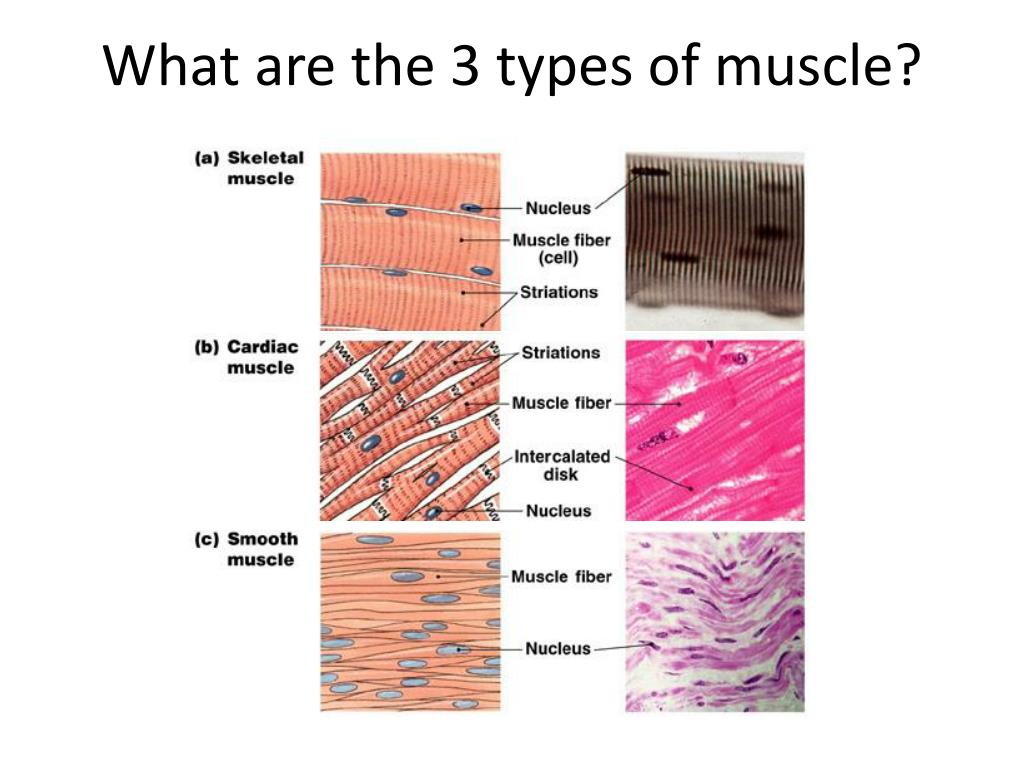 What are the 3 types of muscle?

(a) Skeletal muscle

Nucleus

Muscle fiber (cell)

Striations

(b) Cardiac muscle

Striations

Muscle fiber

Intercalated disk

Nucleus

(c) Smooth muscle

Muscle fiber

Nucleus